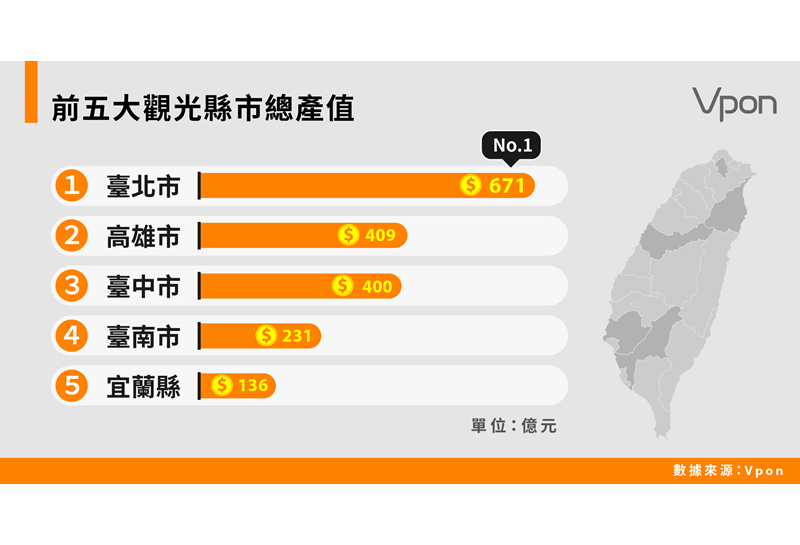 前五大觀光縣市總產值

Vpon

No.1

1 臺北市 $ 671
2 高雄市 $ 409
3 臺中市 $ 400
4 臺南市 $ 231
5 宜蘭縣 $ 136

單位：億元

數據來源：Vpon